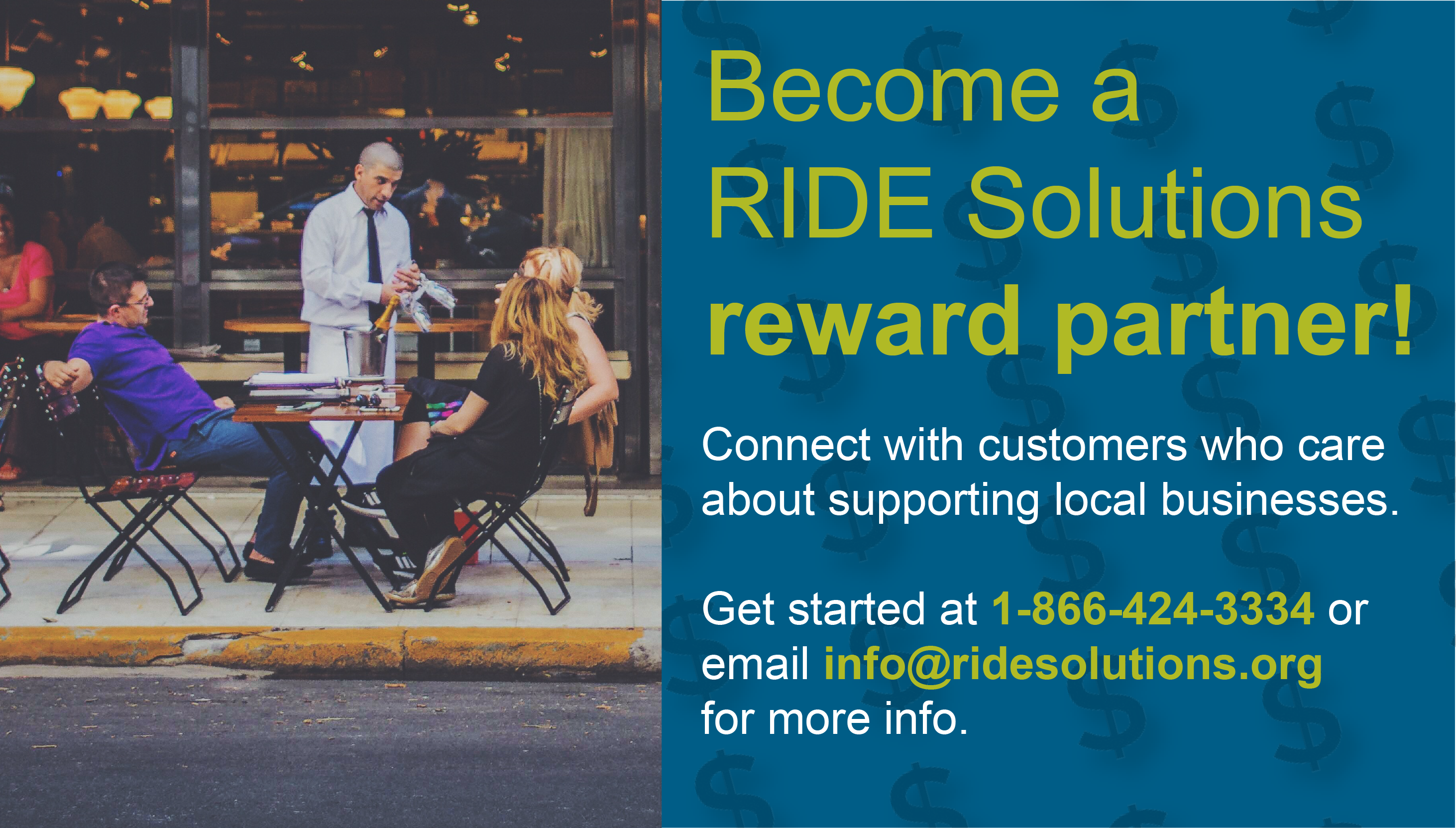 Become a RIDE Solutions reward partner!

Connect with customers who care about supporting local businesses.

Get started at 1-866-424-3334 or email info@ridesolutions.org for more info.